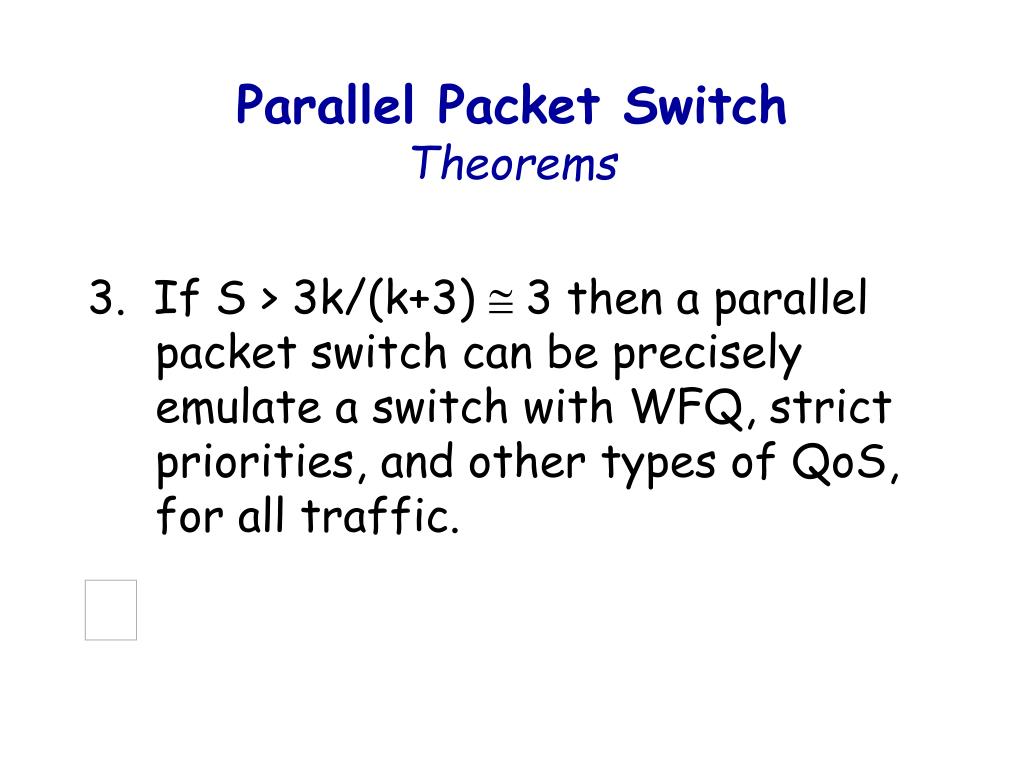 Parallel Packet Switch
Theorems

3. If $S > 3k/(k+3) \cong 3$ then a parallel packet switch can be precisely emulate a switch with WFQ, strict priorities, and other types of QoS, for all traffic.